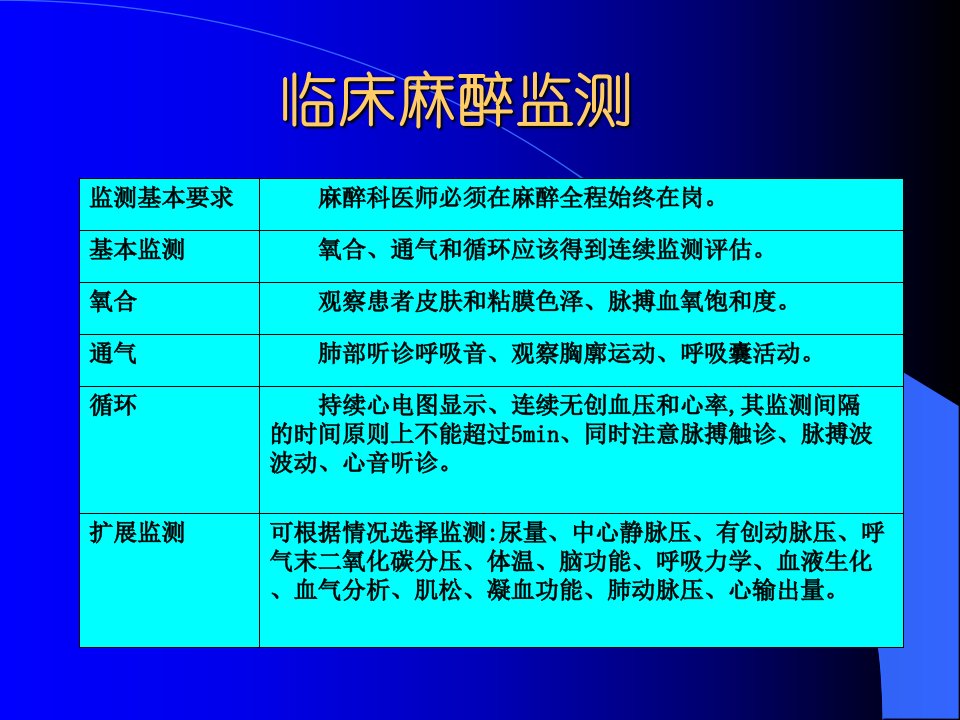 临床麻醉监测

| 监测基本要求 | 麻醉科医师必须在麻醉全程始终在岗。 |
|---|---|
| 基本监测 | 氧合、通气和循环应该得到连续监测评估。 |
| 氧合 | 观察患者皮肤和粘膜色泽、脉搏血氧饱和度。 |
| 通气 | 肺部听诊呼吸音、观察胸廓运动、呼吸囊活动。 |
| 循环 | 持续心电图显示、连续无创血压和心率,其监测间隔的时间原则上不能超过5min、同时注意脉搏触诊、脉搏波波动、心音听诊。 |
| 扩展监测 | 可根据情况选择监测:尿量、中心静脉压、有创动脉压、呼气末二氧化碳分压、体温、脑功能、呼吸力学、血液生化、血气分析、肌松、凝血功能、肺动脉压、心输出量。 |